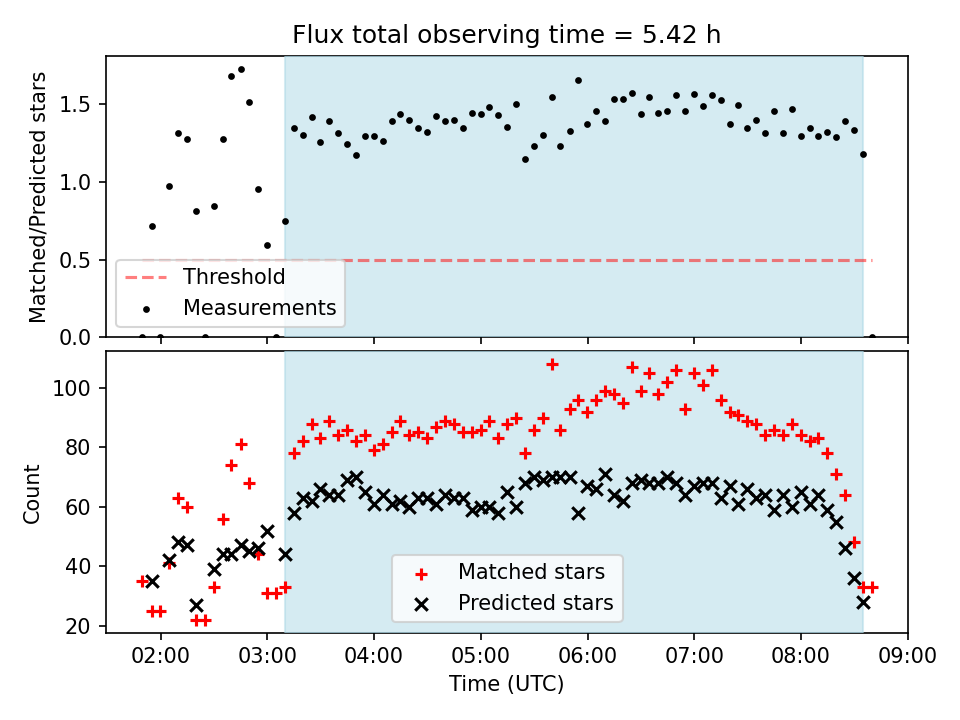 Flux total observing time = 5.42 h

Matched/Predicted stars

1.5
1.0
0.5
0.0

Threshold
Measurements

Count

100
80
60
40
20

Matched stars
Predicted stars

02:00 03:00 04:00 05:00 06:00 07:00 08:00 09:00
Time (UTC)